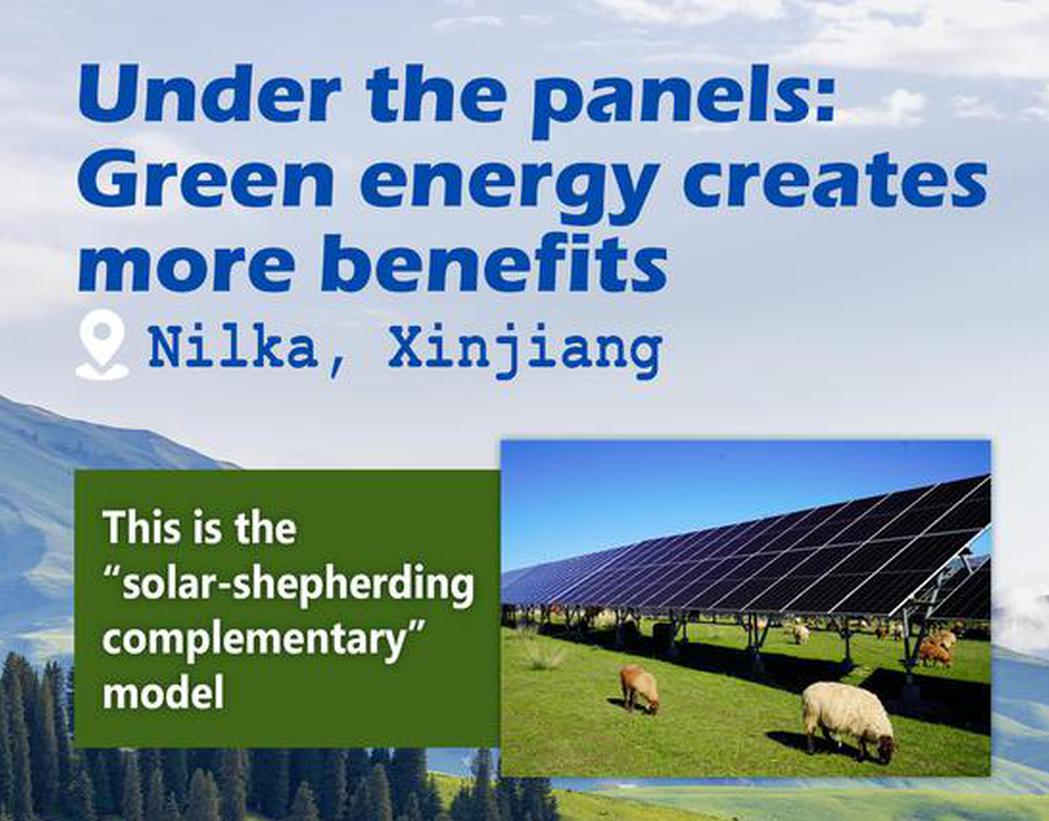 Under the panels: Green energy creates more benefits

Nilka, Xinjiang

This is the "solar-shepherding complementary" model